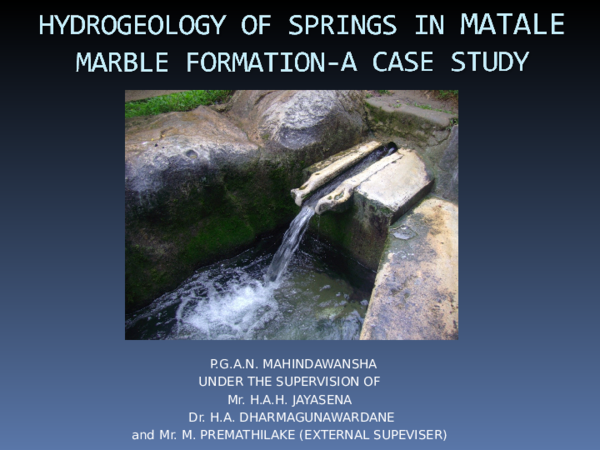 HYDROGEOLOGY OF SPRINGS IN MATALE MARBLE FORMATION-A CASE STUDY

P.G.A.N. MAHINDAWANSHA
UNDER THE SUPERVISION OF
Mr. H.A.H. JAYASENA
Dr. H.A. DHARMAGUNAWARDANE
and Mr. M. PREMATHILAKE (EXTERNAL SUPEVISER)